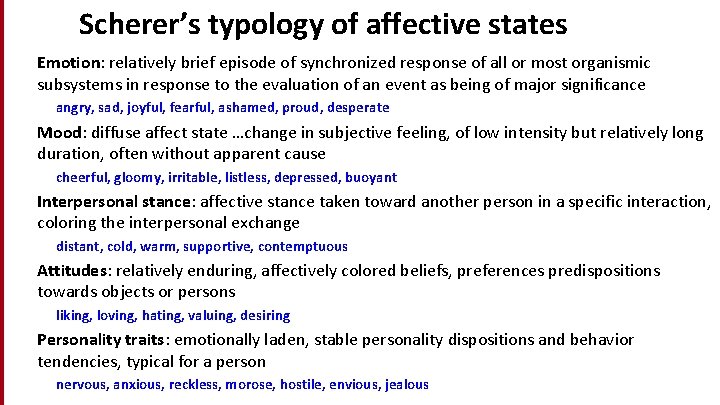 Scherer's typology of affective states

Emotion: relatively brief episode of synchronized response of all or most organismic subsystems in response to the evaluation of an event as being of major significance

angry, sad, joyful, fearful, ashamed, proud, desperate

Mood: diffuse affect state …change in subjective feeling, of low intensity but relatively long duration, often without apparent cause

cheerful, gloomy, irritable, listless, depressed, buoyant

Interpersonal stance: affective stance taken toward another person in a specific interaction, coloring the interpersonal exchange

distant, cold, warm, supportive, contemptuous

Attitudes: relatively enduring, affectively colored beliefs, preferences predispositions towards objects or persons

liking, loving, hating, valuing, desiring

Personality traits: emotionally laden, stable personality dispositions and behavior tendencies, typical for a person

nervous, anxious, reckless, morose, hostile, envious, jealous